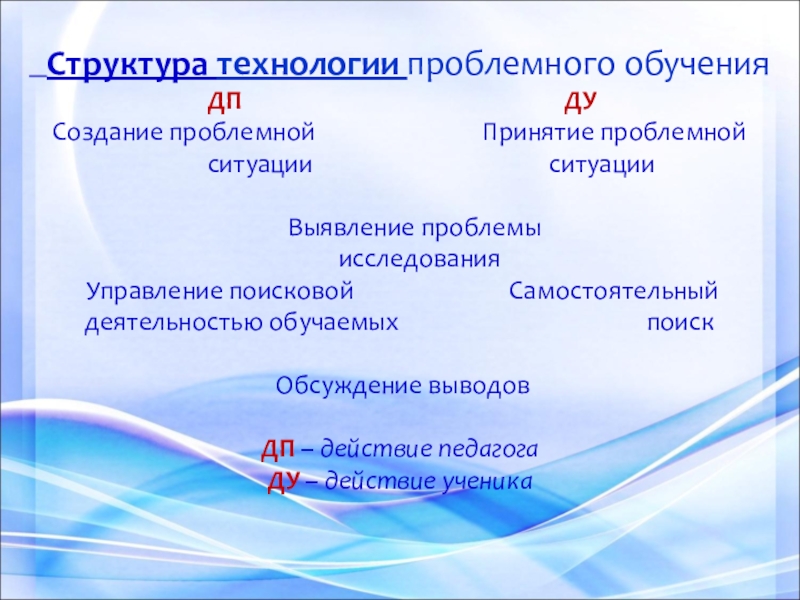 Структура технологии проблемного обучения

ДП

Создание проблемной ситуации

ДУ

Принятие проблемной ситуации

Выявление проблемы исследования

Управление поисковой деятельностью обучаемых

Самостоятельный поиск

Обсуждение выводов

ДП – действие педагога
ДУ – действие ученика